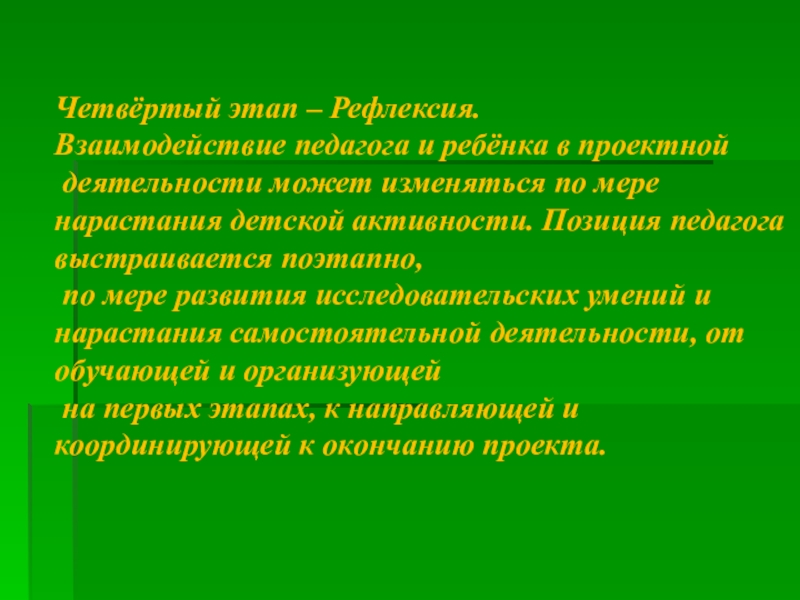 Четвёртый этап – Рефлексия.
Взаимодействие педагога и ребёнка в проектной деятельности может изменяться по мере нарастания детской активности. Позиция педагога выстраивается поэтапно, по мере развития исследовательских умений и нарастания самостоятельной деятельности, от обучающей и организующей на первых этапах, к направляющей и координирующей к окончанию проекта.